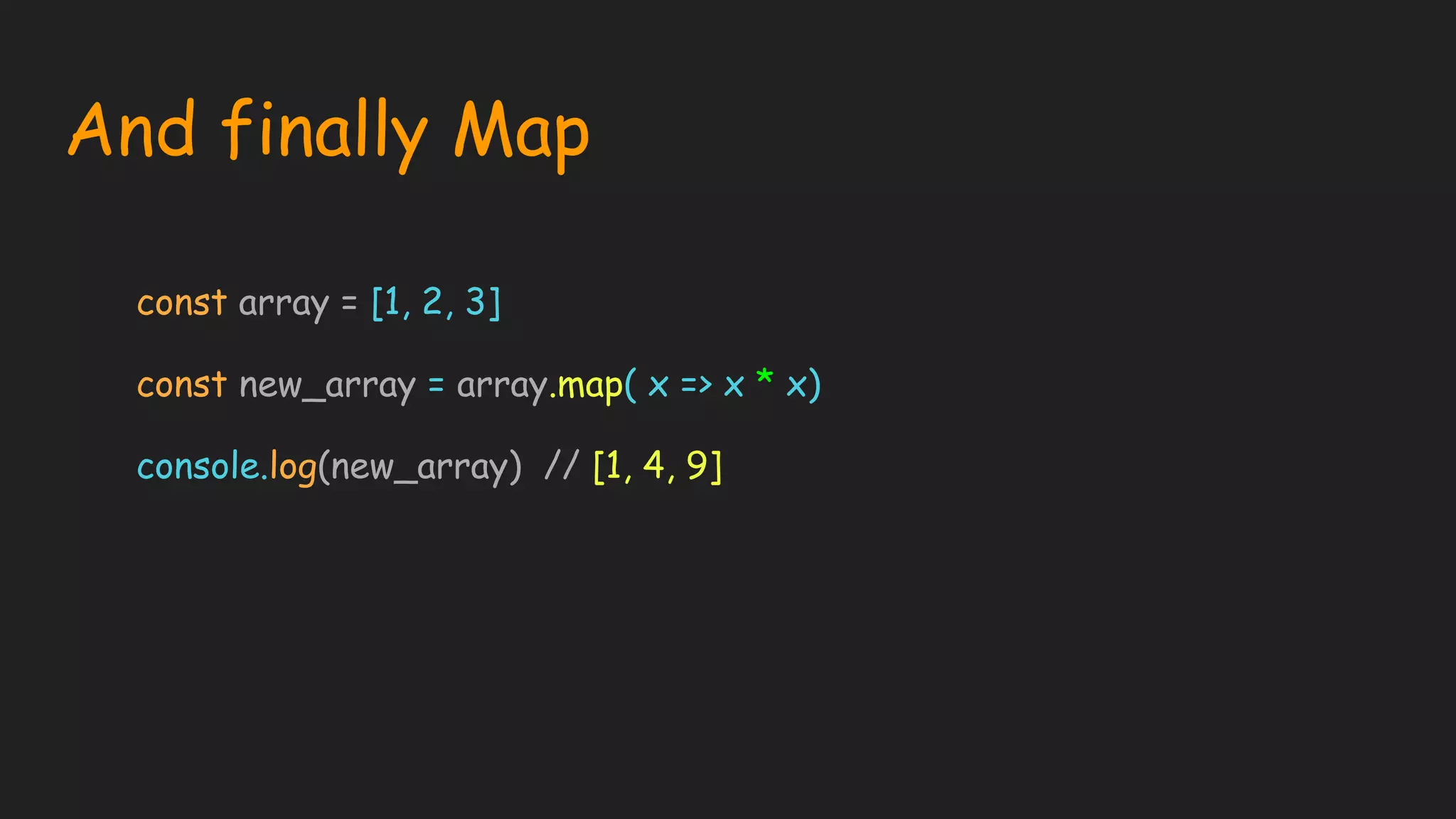 And finally Map

const array = [1, 2, 3]

const new_array = array.map( x => x * x)

console.log(new_array) // [1, 4, 9]